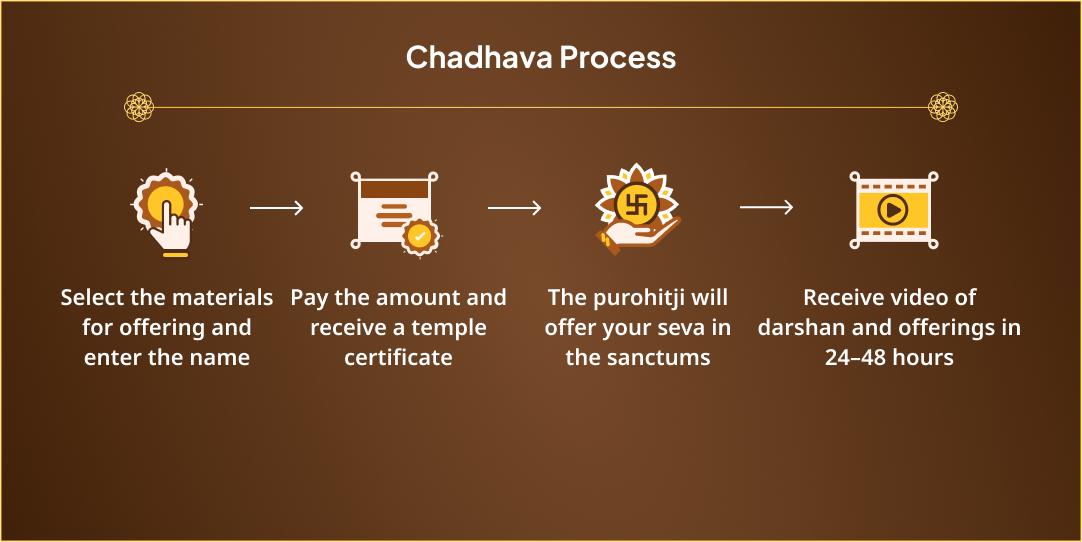 Chadhava Process

Select the materials for offering and enter the name

Pay the amount and receive a temple certificate

The purohitji will offer your seva in the sanctums

Receive video of darshan and offerings in 24–48 hours